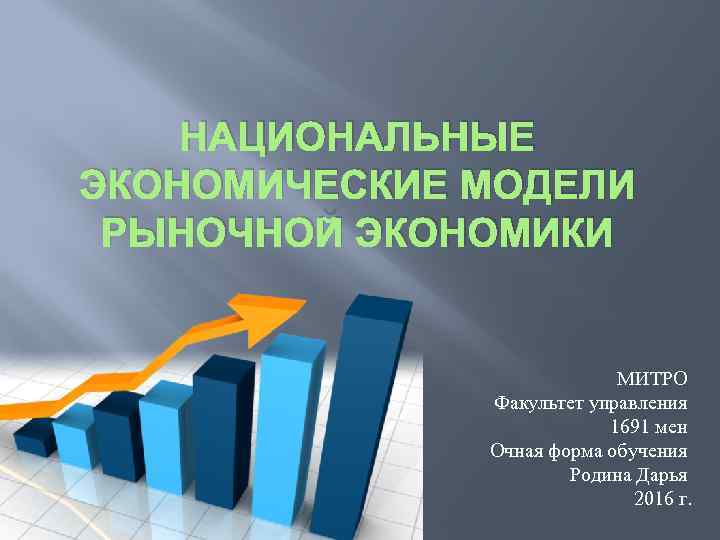 НАЦИОНАЛЬНЫЕ ЭКОНОМИЧЕСКИЕ МОДЕЛИ РЫНОЧНОЙ ЭКОНОМИКИ

МИТРО
Факультет управления
1691 мен
Очная форма обучения
Родина Дарья
2016 г.